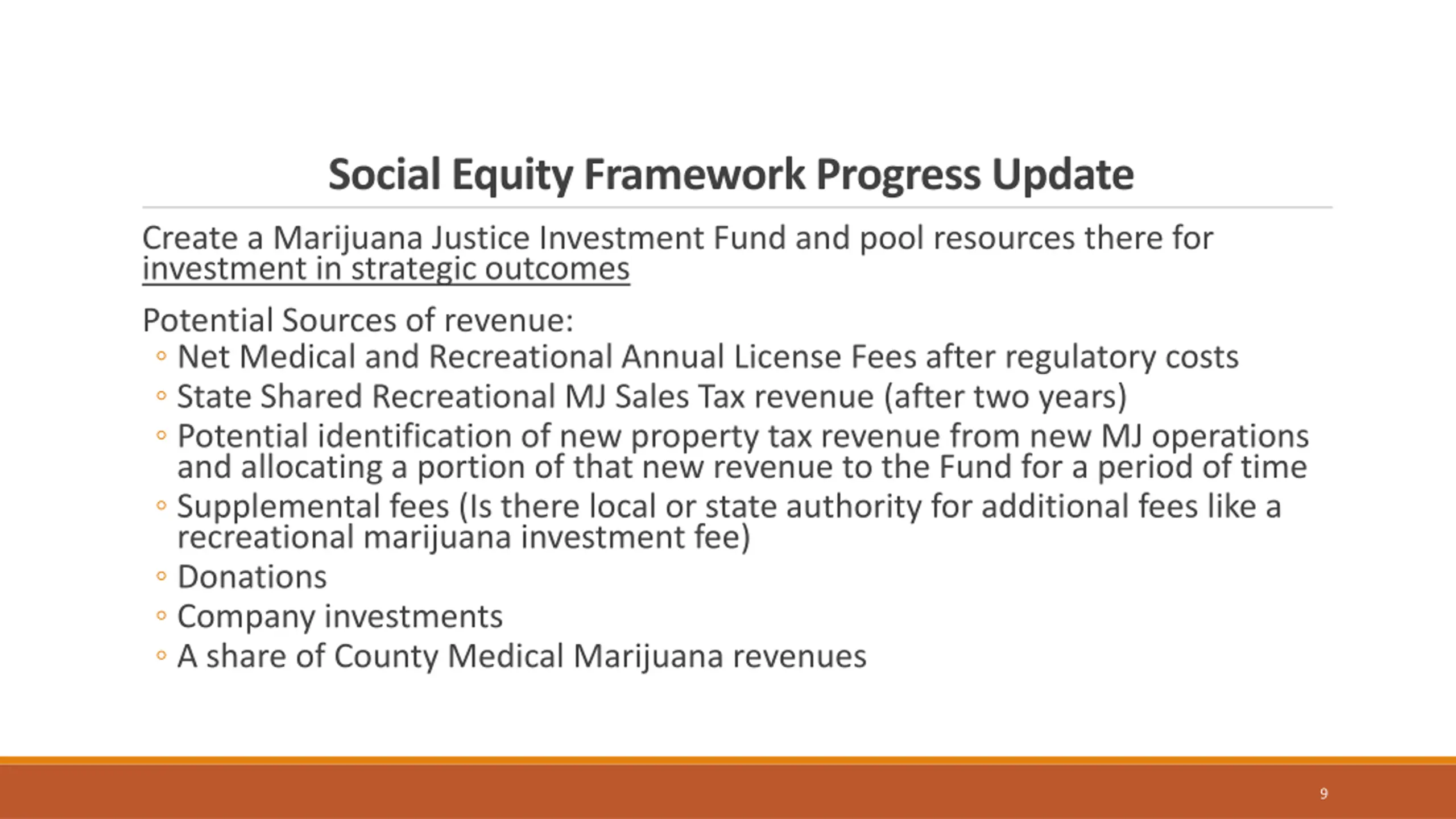 Social Equity Framework Progress Update

Create a Marijuana Justice Investment Fund and pool resources there for investment in strategic outcomes

Potential Sources of revenue:
◦ Net Medical and Recreational Annual License Fees after regulatory costs
◦ State Shared Recreational MJ Sales Tax revenue (after two years)
◦ Potential identification of new property tax revenue from new MJ operations and allocating a portion of that new revenue to the Fund for a period of time
◦ Supplemental fees (Is there local or state authority for additional fees like a recreational marijuana investment fee)
◦ Donations
◦ Company investments
◦ A share of County Medical Marijuana revenues

9